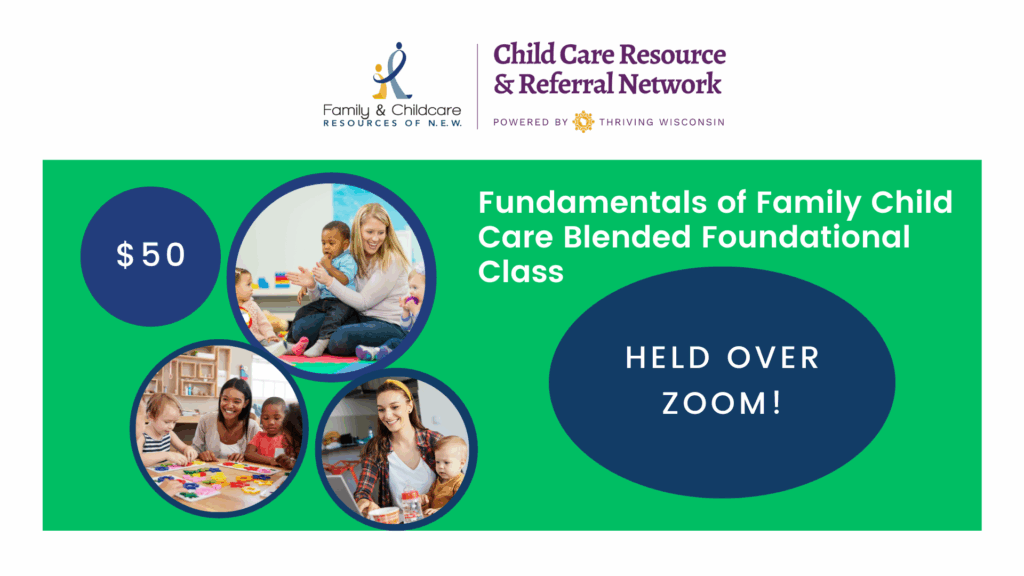 Family & Childcare
RESOURCES OF N.E.W.

Child Care Resource & Referral Network

POWERED BY THRIVING WISCONSIN

$50

Fundamentals of Family Child Care Blended Foundational Class

HELD OVER ZOOM!